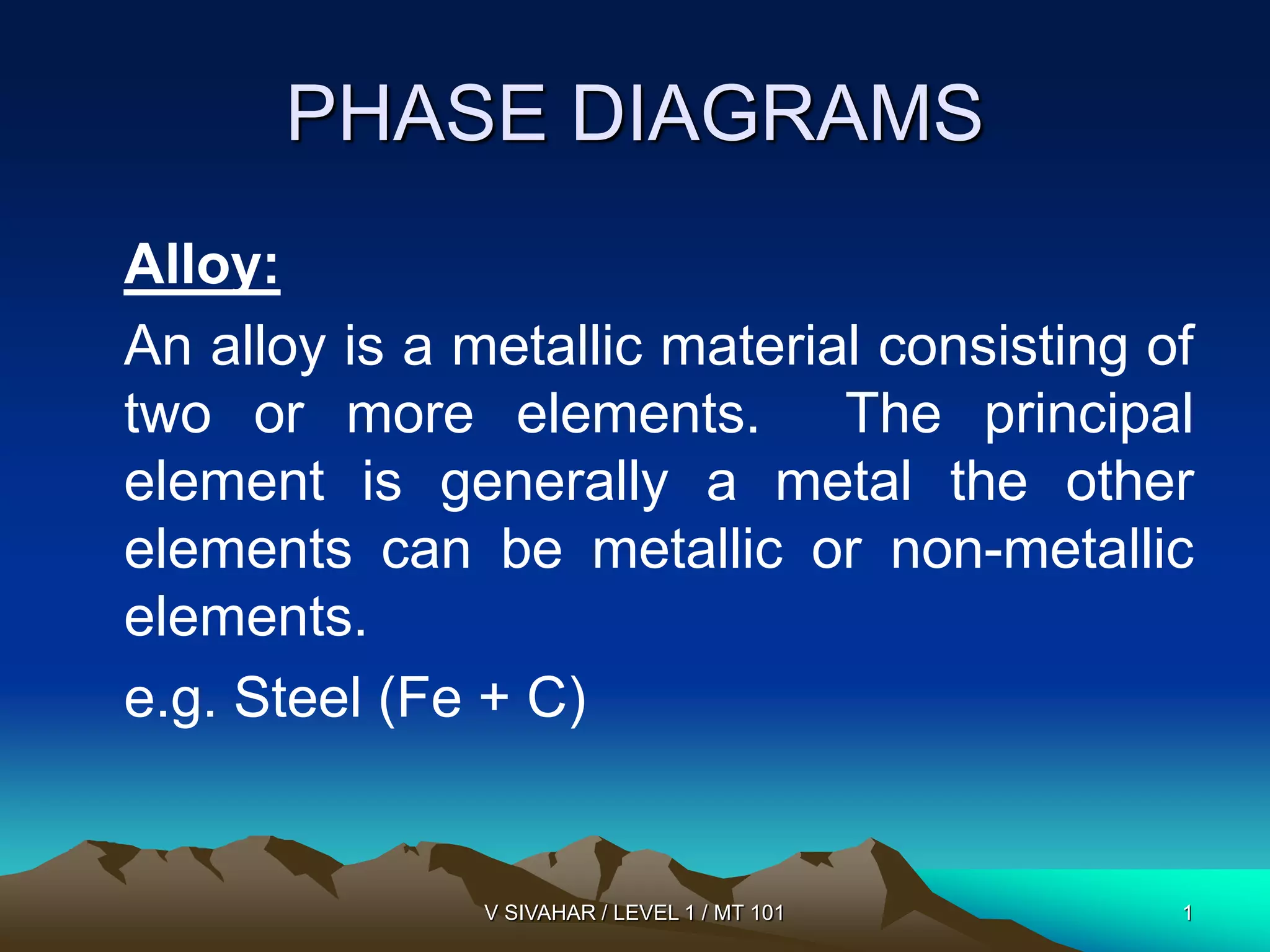 PHASE DIAGRAMS

Alloy:

An alloy is a metallic material consisting of two or more elements. The principal element is generally a metal the other elements can be metallic or non-metallic elements.

e.g. Steel (Fe + C)

V SIVAHAR / LEVEL 1 / MT 101

1